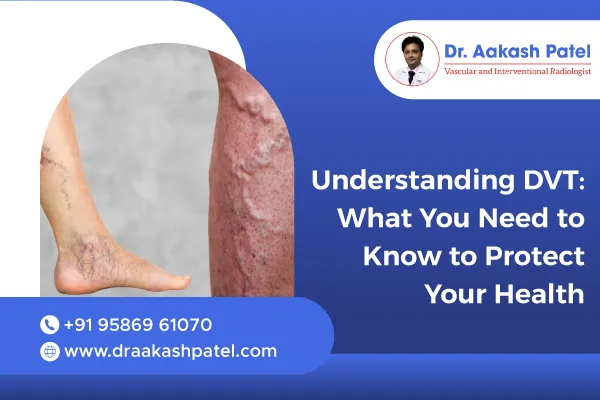 Dr. Aakash Patel
Vascular and Interventional Radiologist

Understanding DVT: What You Need to Know to Protect Your Health

+91 95869 61070
www.draakashpatel.com